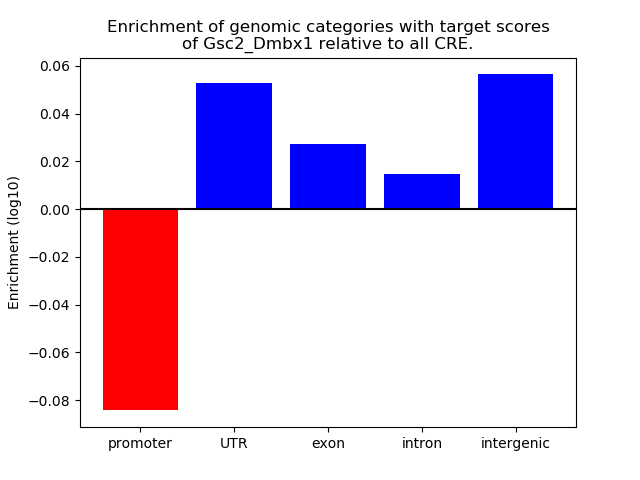 Enrichment of genomic categories with target scores of Gsc2_Dmbx1 relative to all CRE.

Enrichment (log10)

0.06
0.04
0.02
0.00
−0.02
−0.04
−0.06
−0.08

promoter
UTR
exon
intron
intergenic